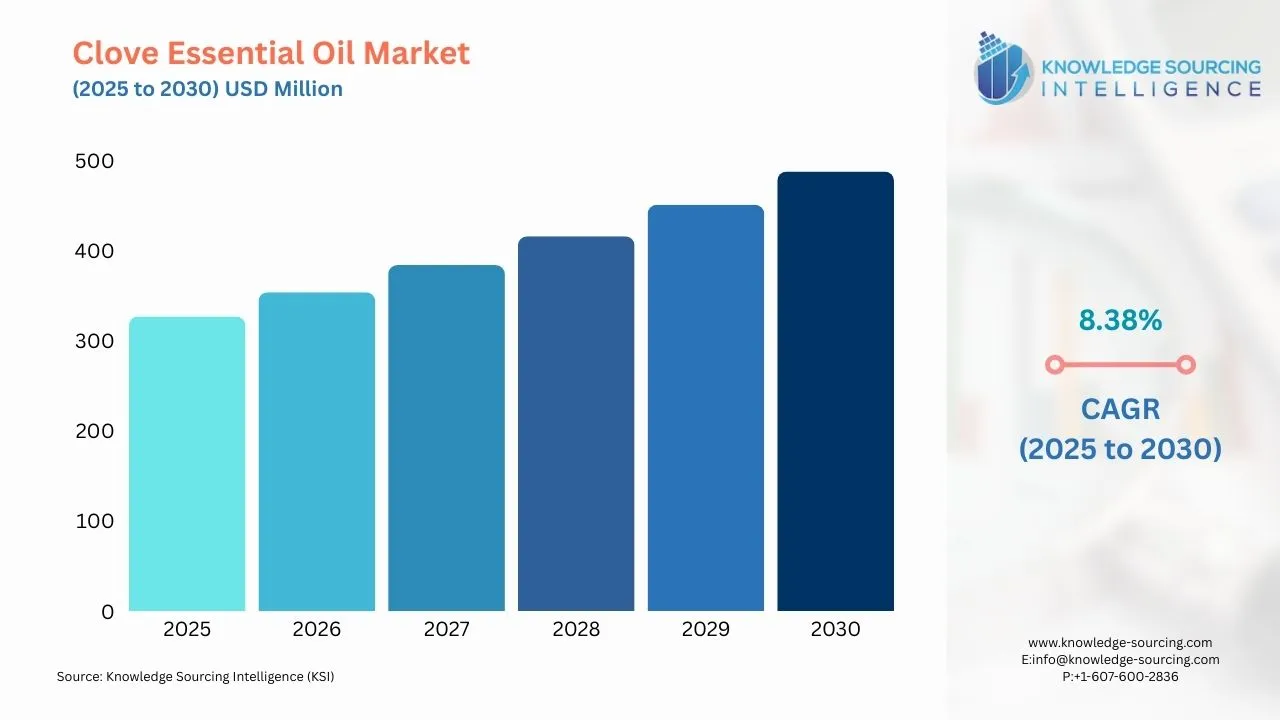 Clove Essential Oil Market
(2025 to 2030) USD Million

KNOWLEDGE SOURCING
INTELLIGENCE

500
400
300
200
100
0

2025
2026
2027
2028
2029
2030

8.38%

CAGR
(2025 to 2030)

Source: Knowledge Sourcing Intelligence (KSI)

www.knowledge-sourcing.com
E:info@knowledge-sourcing.com
P:+1-607-600-2836